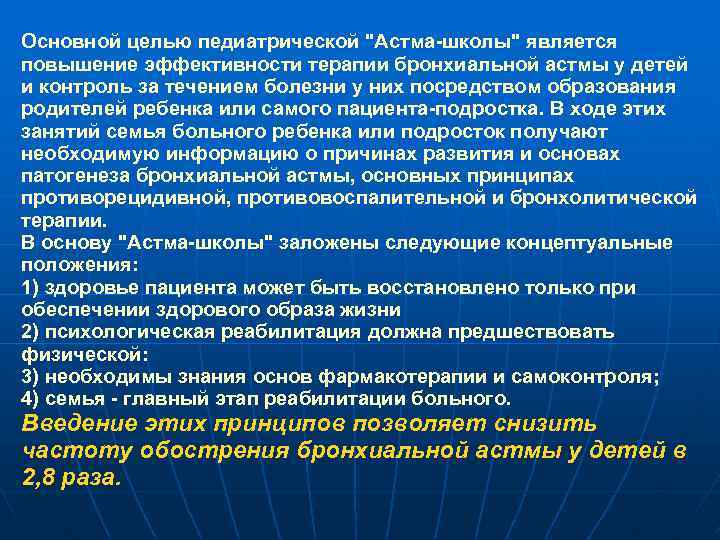 Основной целью педиатрической "Астма-школы" является повышение эффективности терапии бронхиальной астмы у детей и контроль за течением болезни у них посредством образования родителей ребенка или самого пациента-подростка. В ходе этих занятий семья больного ребенка или подросток получают необходимую информацию о причинах развития и основах патогенеза бронхиальной астмы, основных принципах противорецидивной, противовоспалительной и бронхолитической терапии.
В основу "Астма-школы" заложены следующие концептуальные положения:
1) здоровье пациента может быть восстановлено только при обеспечении здорового образа жизни
2) психологическая реабилитация должна предшествовать физической:
3) необходимы знания основ фармакотерапии и самоконтроля;
4) семья - главный этап реабилитации больного.
Введение этих принципов позволяет снизить частоту обострения бронхиальной астмы у детей в 2,8 раза.